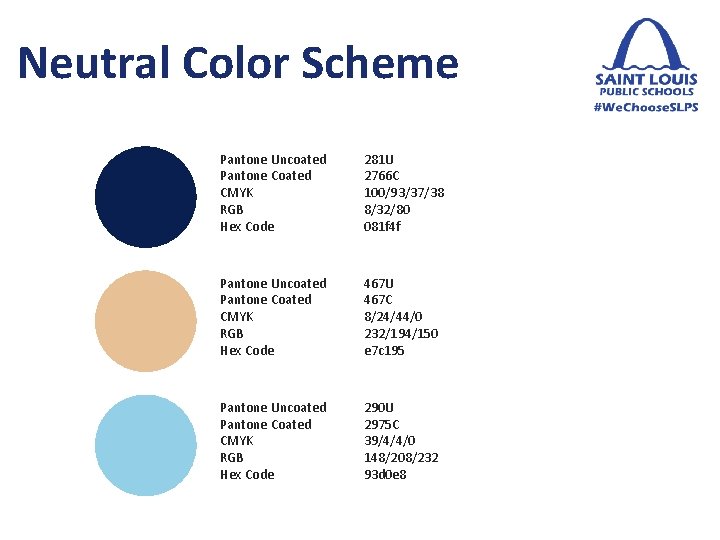 Neutral Color Scheme

SAINT LOUIS
PUBLIC SCHOOLS
#WeChooseSLPS

| | |
|---|---|
| Pantone Uncoated | 281U |
| Pantone Coated | 2766C |
| CMYK | 100/93/37/38 |
| RGB | 8/32/80 |
| Hex Code | 081f4f |

| | |
|---|---|
| Pantone Uncoated | 467U |
| Pantone Coated | 467C |
| CMYK | 8/24/44/0 |
| RGB | 232/194/150 |
| Hex Code | e7c195 |

| | |
|---|---|
| Pantone Uncoated | 290U |
| Pantone Coated | 2975C |
| CMYK | 39/4/4/0 |
| RGB | 148/208/232 |
| Hex Code | 93d0e8 |